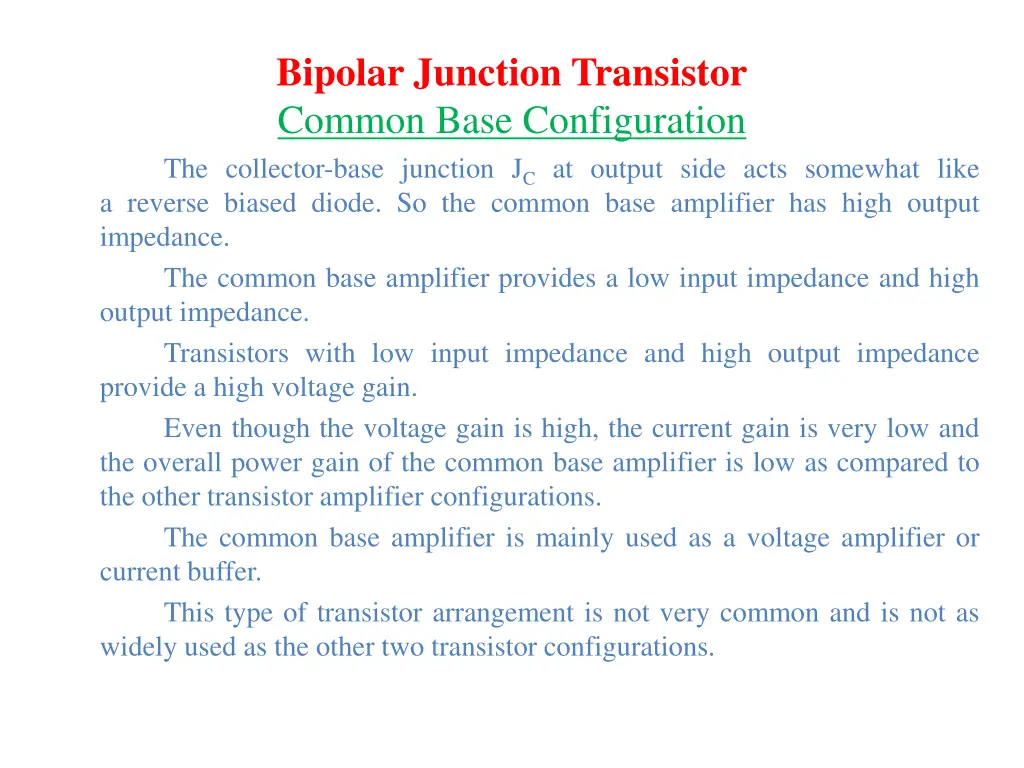 Bipolar Junction Transistor
Common Base Configuration

The collector-base junction $J_C$ at output side acts somewhat like a reverse biased diode. So the common base amplifier has high output impedance.

The common base amplifier provides a low input impedance and high output impedance.

Transistors with low input impedance and high output impedance provide a high voltage gain.

Even though the voltage gain is high, the current gain is very low and the overall power gain of the common base amplifier is low as compared to the other transistor amplifier configurations.

The common base amplifier is mainly used as a voltage amplifier or current buffer.

This type of transistor arrangement is not very common and is not as widely used as the other two transistor configurations.